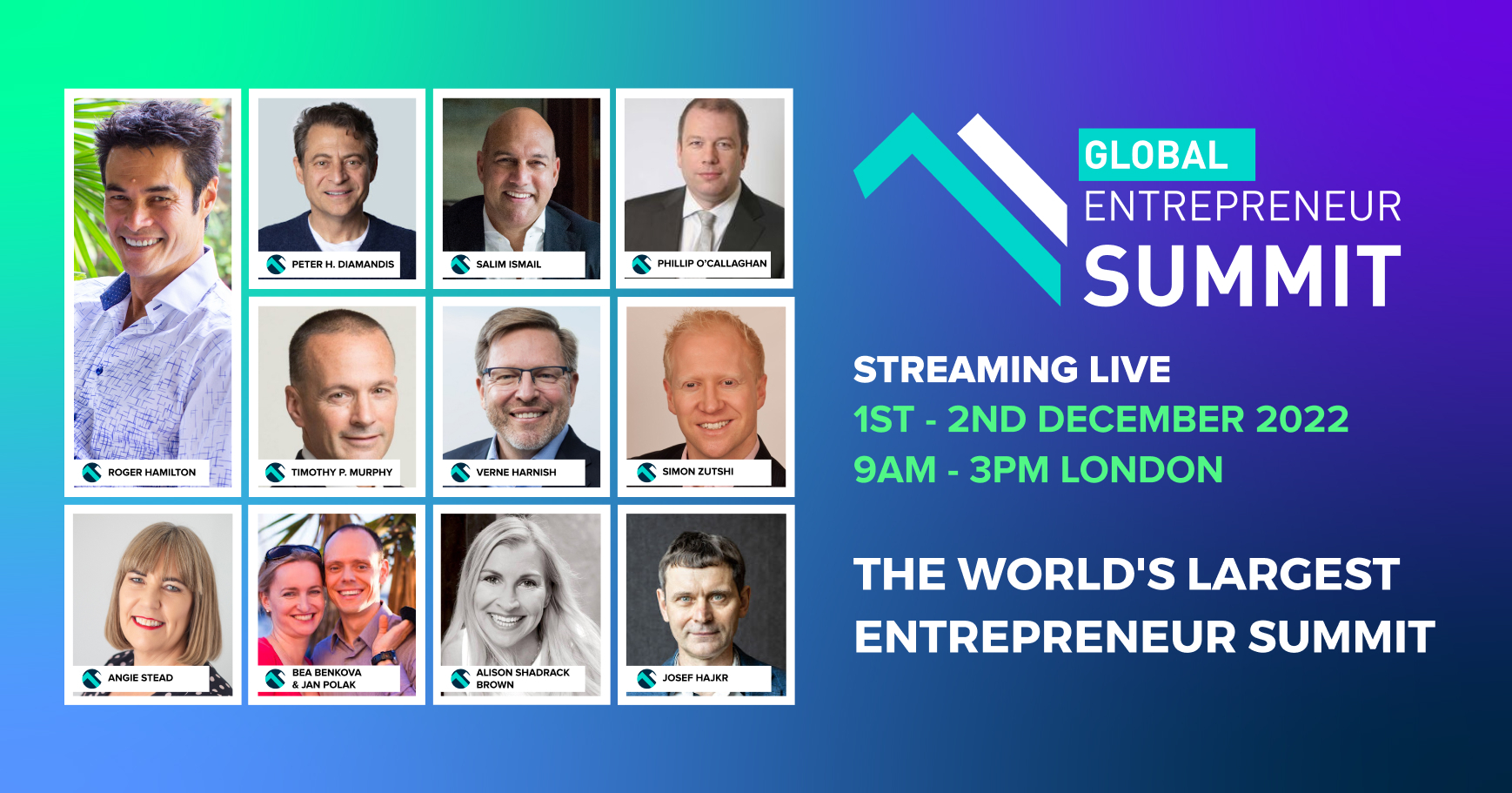 ROGER HAMILTON

PETER H. DIAMANDIS

SALIM ISMAIL

PHILLIP O'CALLAGHAN

TIMOTHY P. MURPHY

VERNE HARNISH

SIMON ZUTSHI

ANGIE STEAD

BEA BENKOVA & JAN POLAK

ALISON SHADRACK BROWN

JOSEF HAJKR

GLOBAL ENTREPRENEUR SUMMIT

STREAMING LIVE
1ST - 2ND DECEMBER 2022
9AM - 3PM LONDON

THE WORLD'S LARGEST ENTREPRENEUR SUMMIT